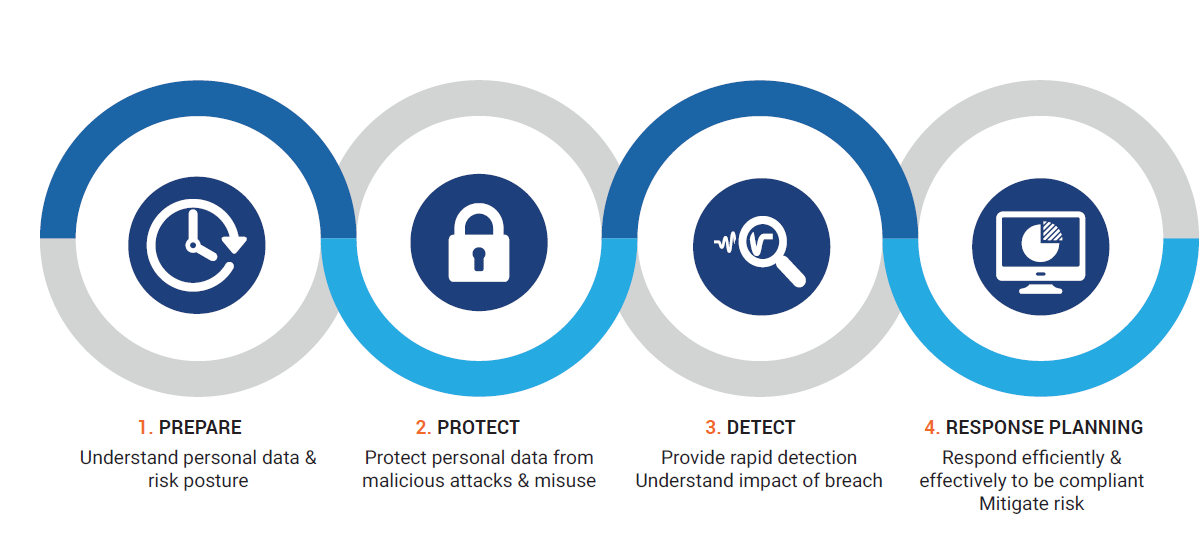 1. PREPARE
Understand personal data & risk posture

2. PROTECT
Protect personal data from malicious attacks & misuse

3. DETECT
Provide rapid detection
Understand impact of breach

4. RESPONSE PLANNING
Respond efficiently & effectively to be compliant
Mitigate risk